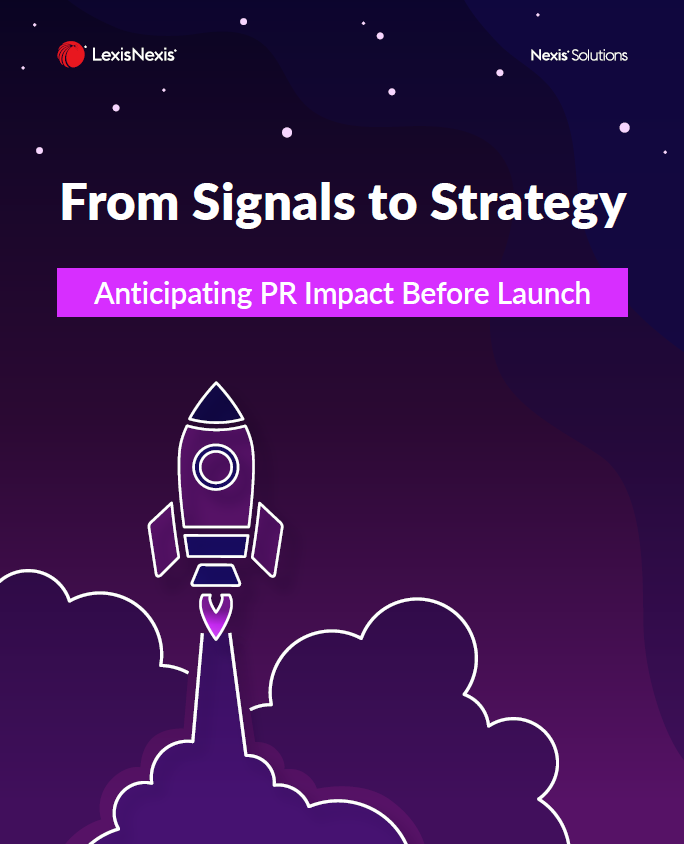 LexisNexis®

Nexis® Solutions

From Signals to Strategy

Anticipating PR Impact Before Launch